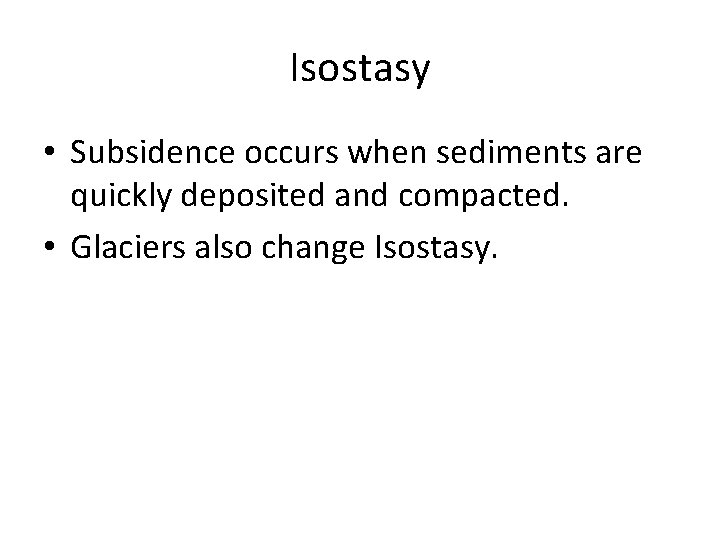 Isostasy

• Subsidence occurs when sediments are quickly deposited and compacted.

• Glaciers also change Isostasy.